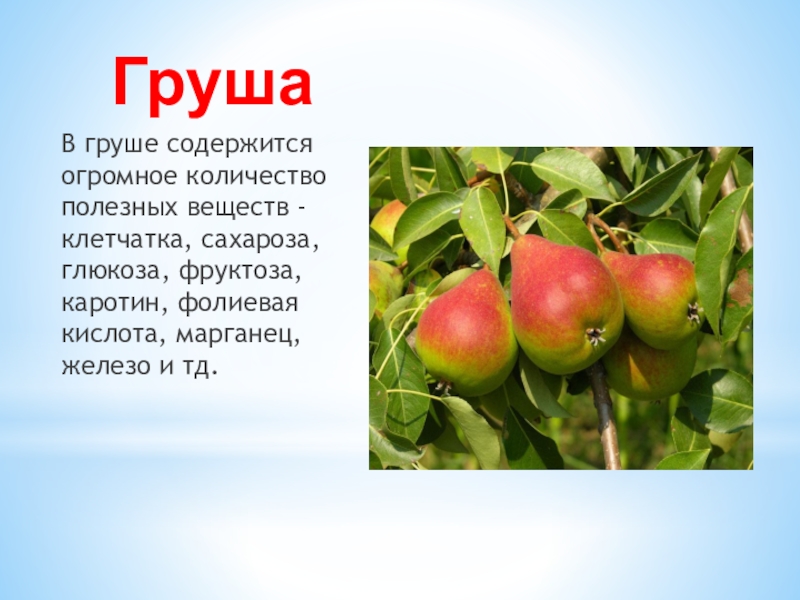 Груша

В груше содержится огромное количество полезных веществ - клетчатка, сахароза, глюкоза, фруктоза, каротин, фолиевая кислота, марганец, железо и тд.